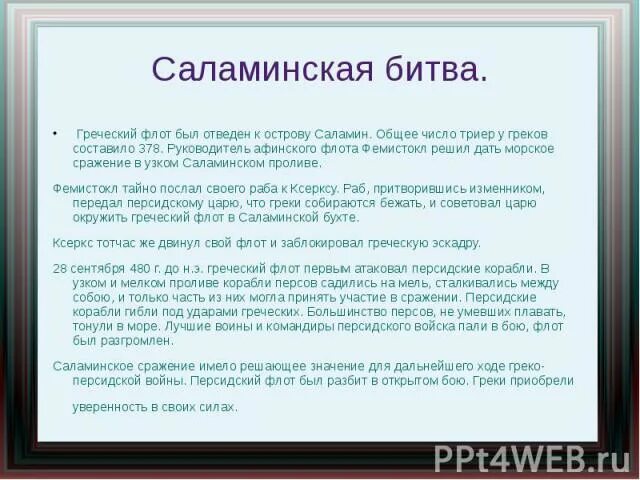 Саламинская битва.

• Греческий флот был отведен к острову Саламин. Общее число триер у греков составило 378. Руководитель афинского флота Фемистокл решил дать морское сражение в узком Саламинском проливе.

Фемистокл тайно послал своего раба к Ксерксу. Раб, притворившись изменником, передал персидскому царю, что греки собираются бежать, и советовал царю окружить греческий флот в Саламинской бухте.

Ксеркс тотчас же двинул свой флот и заблокировал греческую эскадру.

28 сентября 480 г. до н.э. греческий флот первым атаковал персидские корабли. В узком и мелком проливе корабли персов садились на мель, сталкивались между собою, и только часть из них могла принять участие в сражении. Персидские корабли гибли под ударами греческих. Большинство персов, не умевших плавать, тонули в море. Лучшие воины и командиры персидского войска пали в бою, флот был разгромлен.

Саламинское сражение имело решающее значение для дальнейшего ходе греко-персидской войны. Персидский флот был разбит в открытом бою. Греки приобрели

уверенность в своих силах.

PPt4WEB.ru